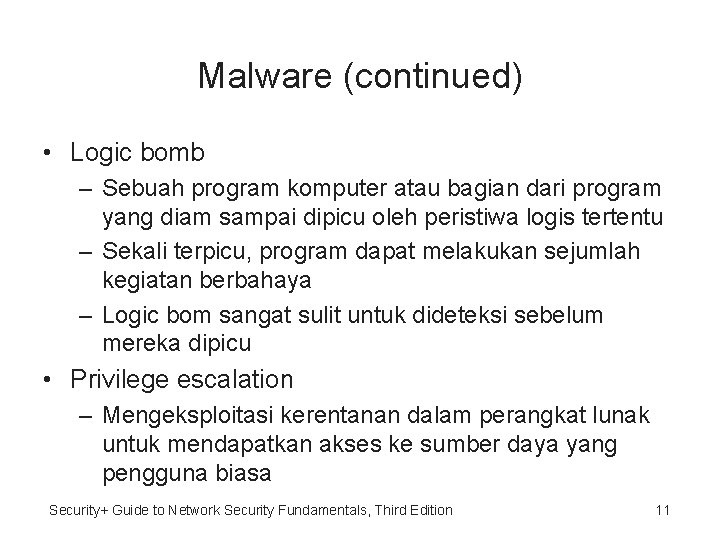 Malware (continued)

• Logic bomb
– Sebuah program komputer atau bagian dari program yang diam sampai dipicu oleh peristiwa logis tertentu
– Sekali terpicu, program dapat melakukan sejumlah kegiatan berbahaya
– Logic bom sangat sulit untuk dideteksi sebelum mereka dipicu
• Privilege escalation
– Mengeksploitasi kerentanan dalam perangkat lunak untuk mendapatkan akses ke sumber daya yang pengguna biasa

Security+ Guide to Network Security Fundamentals, Third Edition 11